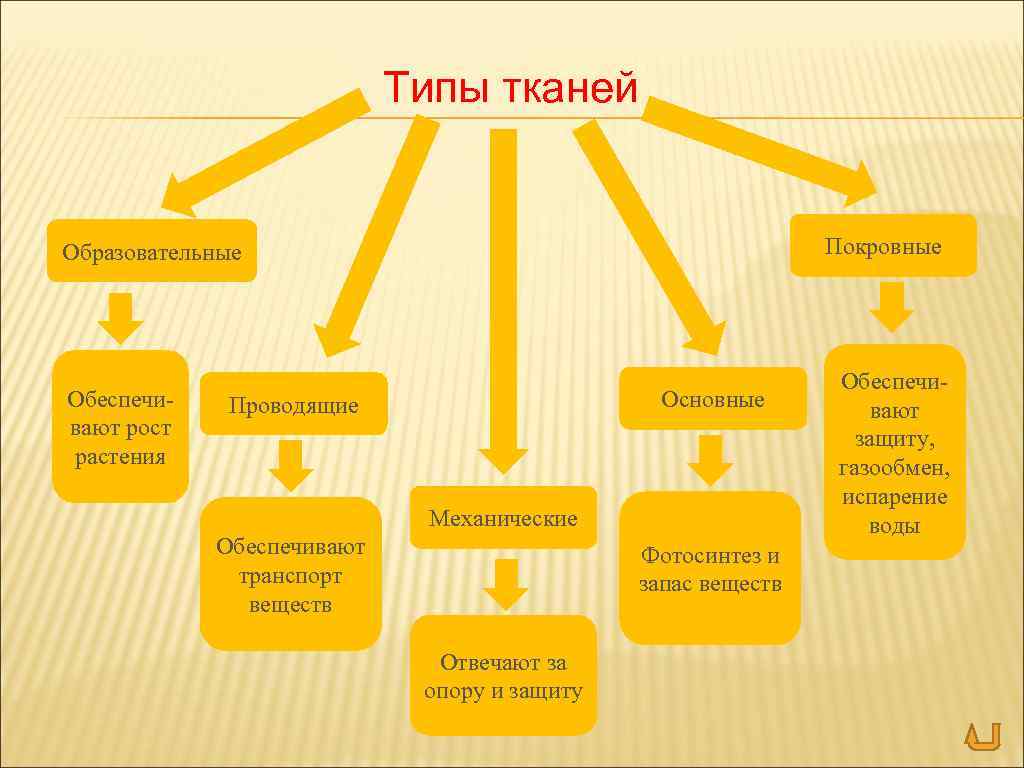 Типы тканей

Образовательные

Обеспечивают рост растения

Проводящие

Обеспечивают транспорт веществ

Механические

Отвечают за опору и защиту

Основные

Фотосинтез и запас веществ

Покровные

Обеспечивают защиту, газообмен, испарение воды